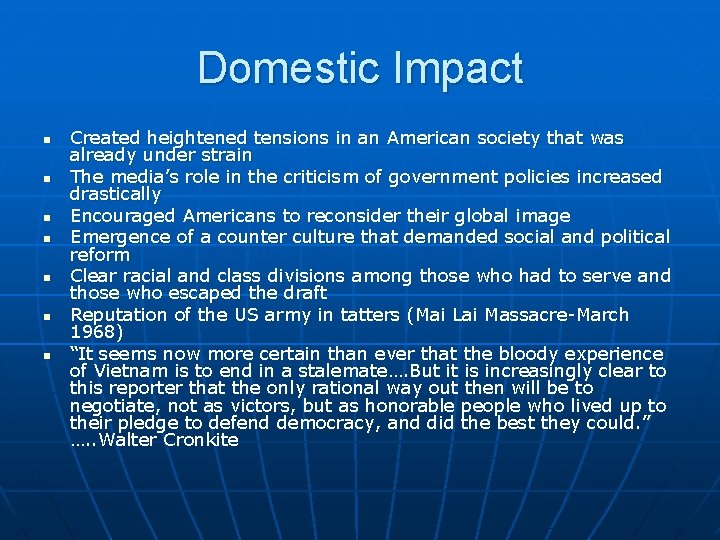 Domestic Impact

- Created heightened tensions in an American society that was already under strain
- The media's role in the criticism of government policies increased drastically
- Encouraged Americans to reconsider their global image
- Emergence of a counter culture that demanded social and political reform
- Clear racial and class divisions among those who had to serve and those who escaped the draft
- Reputation of the US army in tatters (Mai Lai Massacre-March 1968)
- "It seems now more certain than ever that the bloody experience of Vietnam is to end in a stalemate….But it is increasingly clear to this reporter that the only rational way out then will be to negotiate, not as victors, but as honorable people who lived up to their pledge to defend democracy, and did the best they could." …..Walter Cronkite